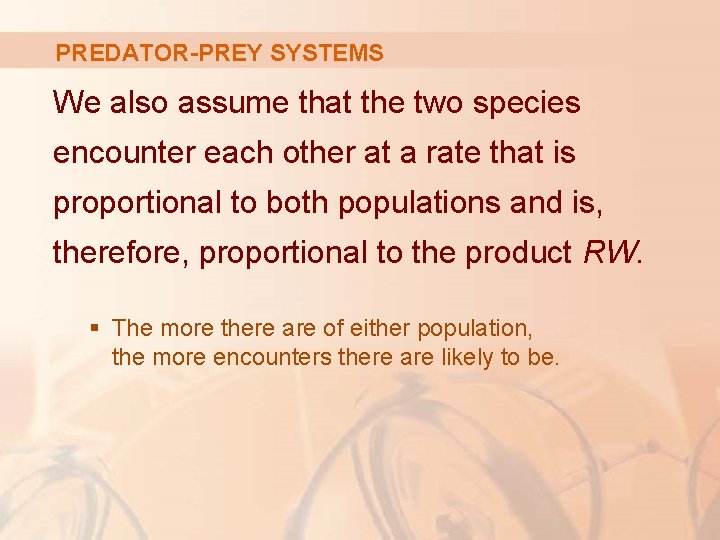 PREDATOR-PREY SYSTEMS

We also assume that the two species encounter each other at a rate that is proportional to both populations and is, therefore, proportional to the product $RW$.

▪ The more there are of either population, the more encounters there are likely to be.